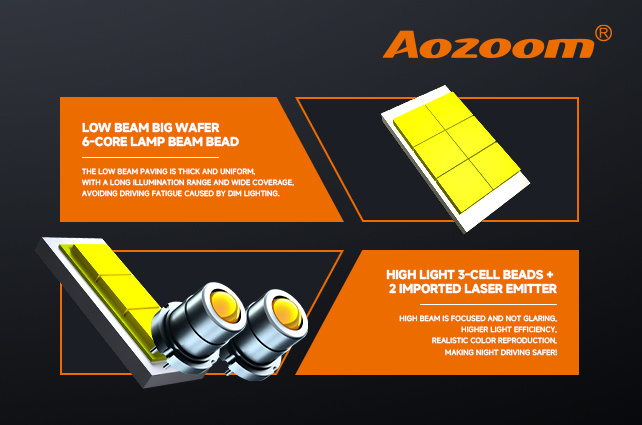 Aozoom®

LOW BEAM BIG WAFER
6-CORE LAMP BEAM BEAD

THE LOW BEAM PAVING IS THICK AND UNIFORM, WITH A LONG ILLUMINATION RANGE AND WIDE COVERAGE, AVOIDING DRIVING FATIGUE CAUSED BY DIM LIGHTING.

HIGH LIGHT 3-CELL BEADS +
2 IMPORTED LASER EMITTER

HIGH BEAM IS FOCUSED AND NOT GLARING, HIGHER LIGHT EFFICIENCY, REALISTIC COLOR REPRODUCTION, MAKING NIGHT DRIVING SAFER!